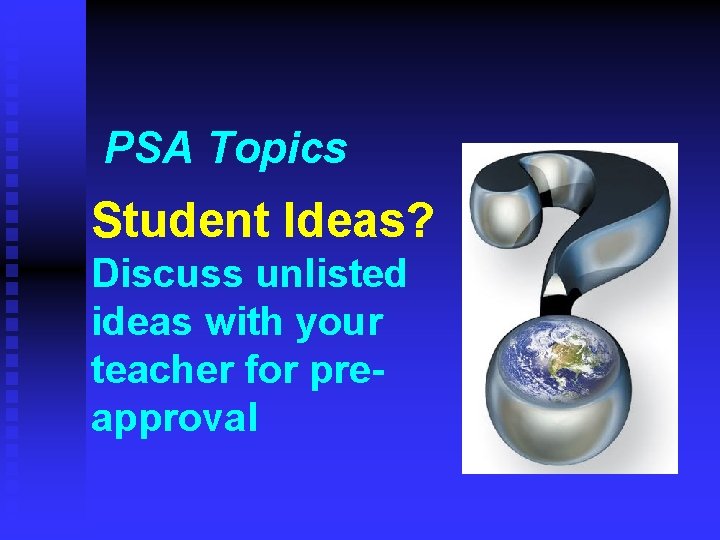 PSA Topics

Student Ideas?

Discuss unlisted ideas with your teacher for pre-approval